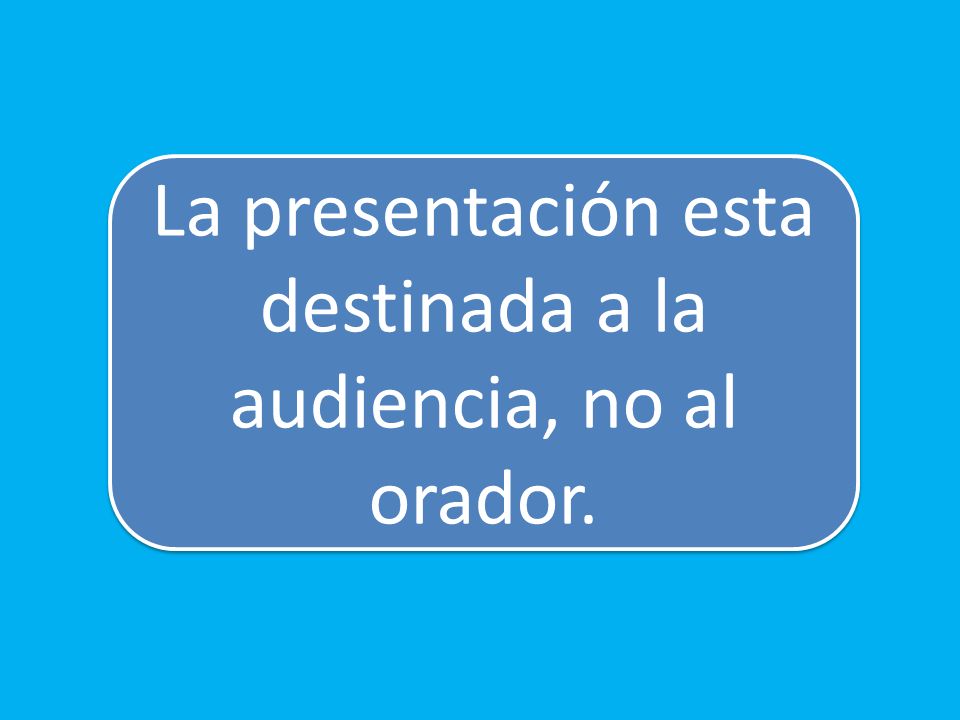 La presentación esta destinada a la audiencia, no al orador.